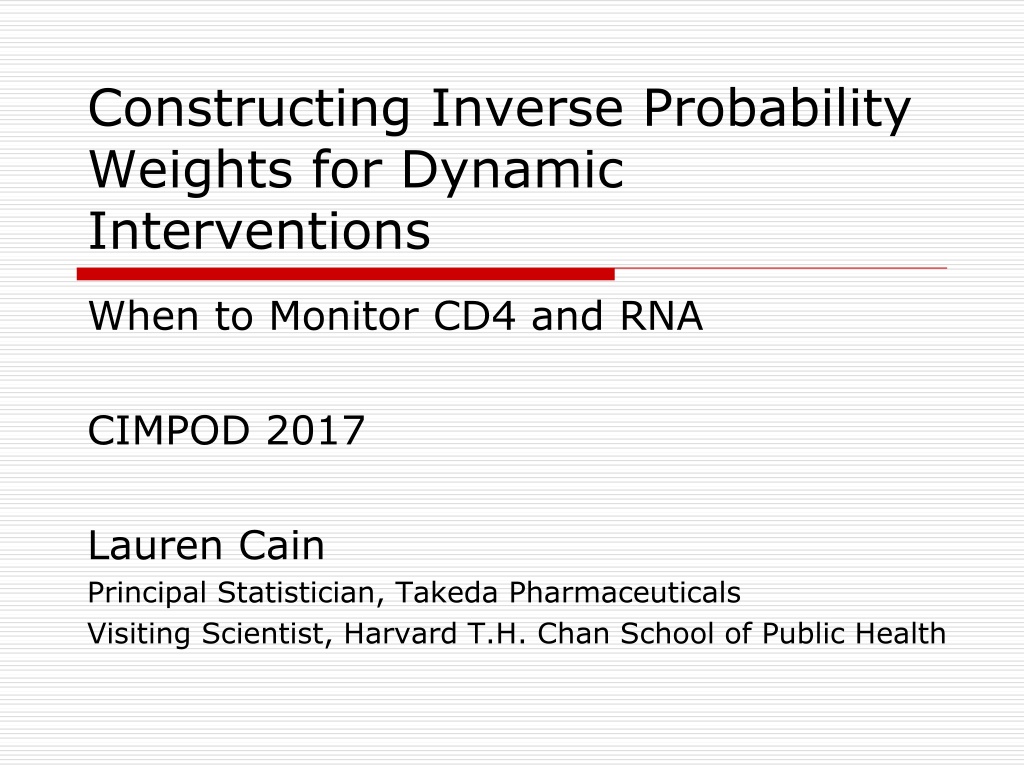 Constructing Inverse Probability Weights for Dynamic Interventions

When to Monitor CD4 and RNA

CIMPOD 2017

Lauren Cain
Principal Statistician, Takeda Pharmaceuticals
Visiting Scientist, Harvard T.H. Chan School of Public Health